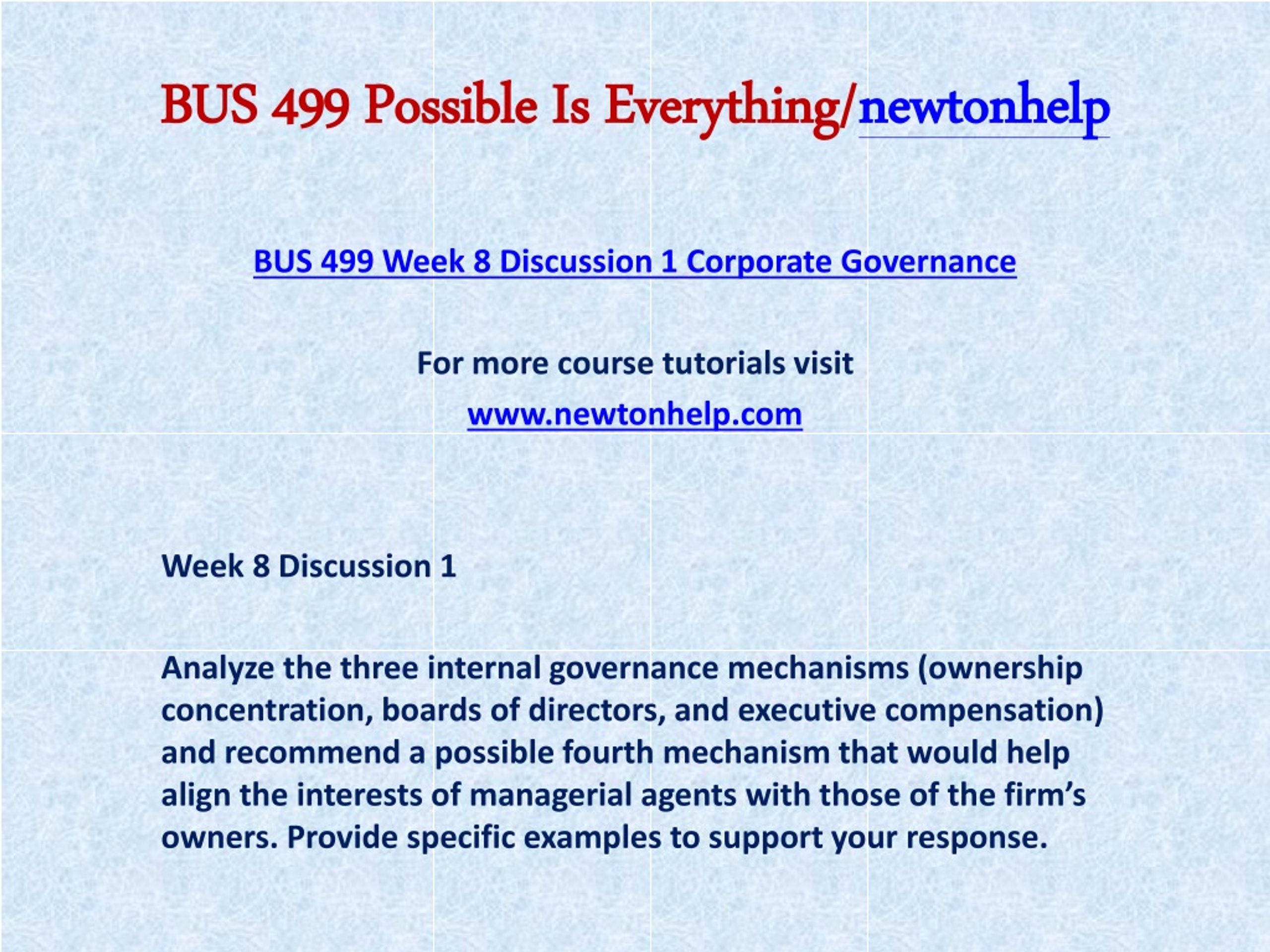 BUS 499 Possible Is Everything/newtonhelp

BUS 499 Week 8 Discussion 1 Corporate Governance

For more course tutorials visit

www.newtonhelp.com

Week 8 Discussion 1

Analyze the three internal governance mechanisms (ownership concentration, boards of directors, and executive compensation) and recommend a possible fourth mechanism that would help align the interests of managerial agents with those of the firm's owners. Provide specific examples to support your response.